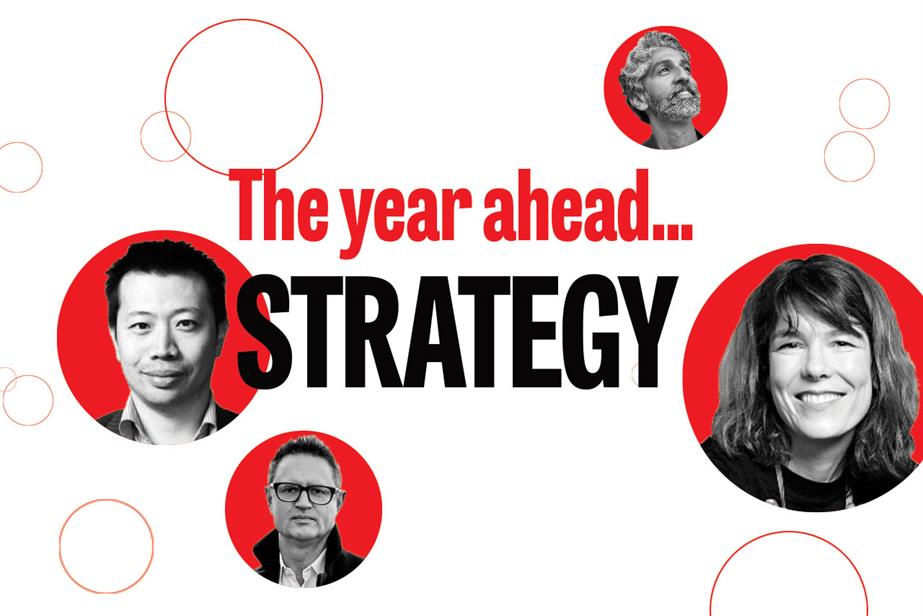 The year ahead...
STRATEGY